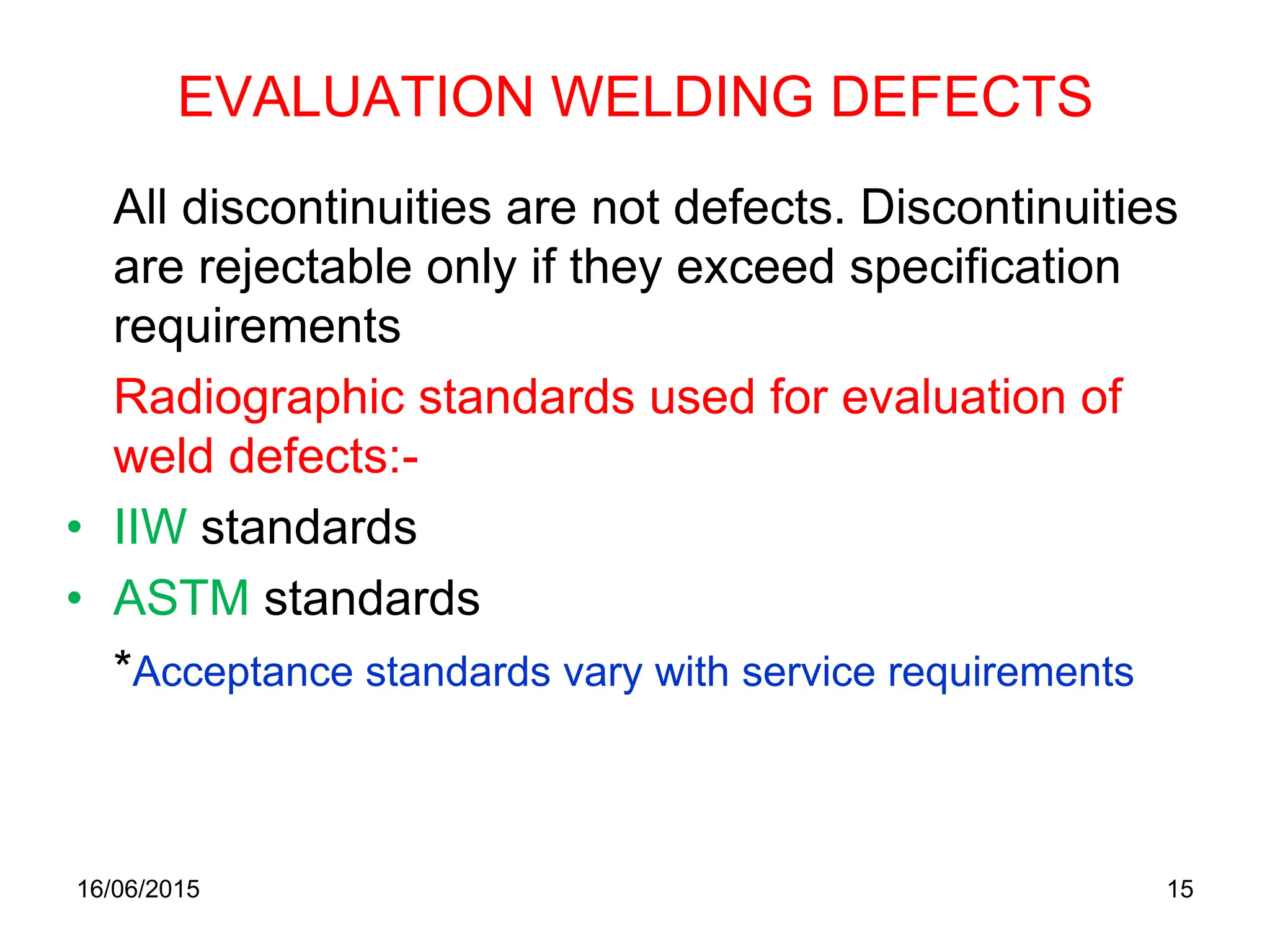 EVALUATION WELDING DEFECTS

All discontinuities are not defects. Discontinuities are rejectable only if they exceed specification requirements

Radiographic standards used for evaluation of weld defects:-

• IIW standards
• ASTM standards

*Acceptance standards vary with service requirements

16/06/2015

15